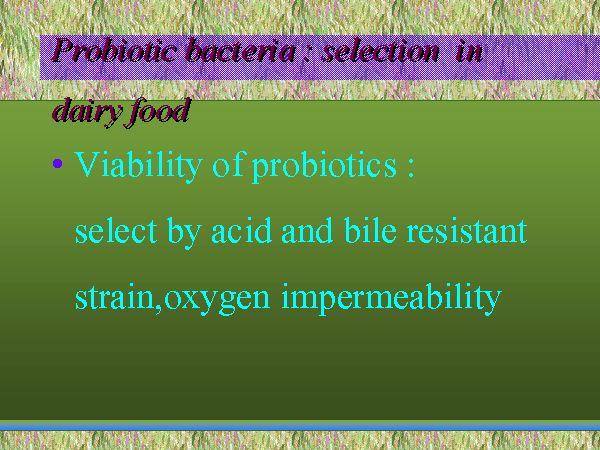 Probiotic bacteria : selection in dairy food

• Viability of probiotics : select by acid and bile resistant strain,oxygen impermeability